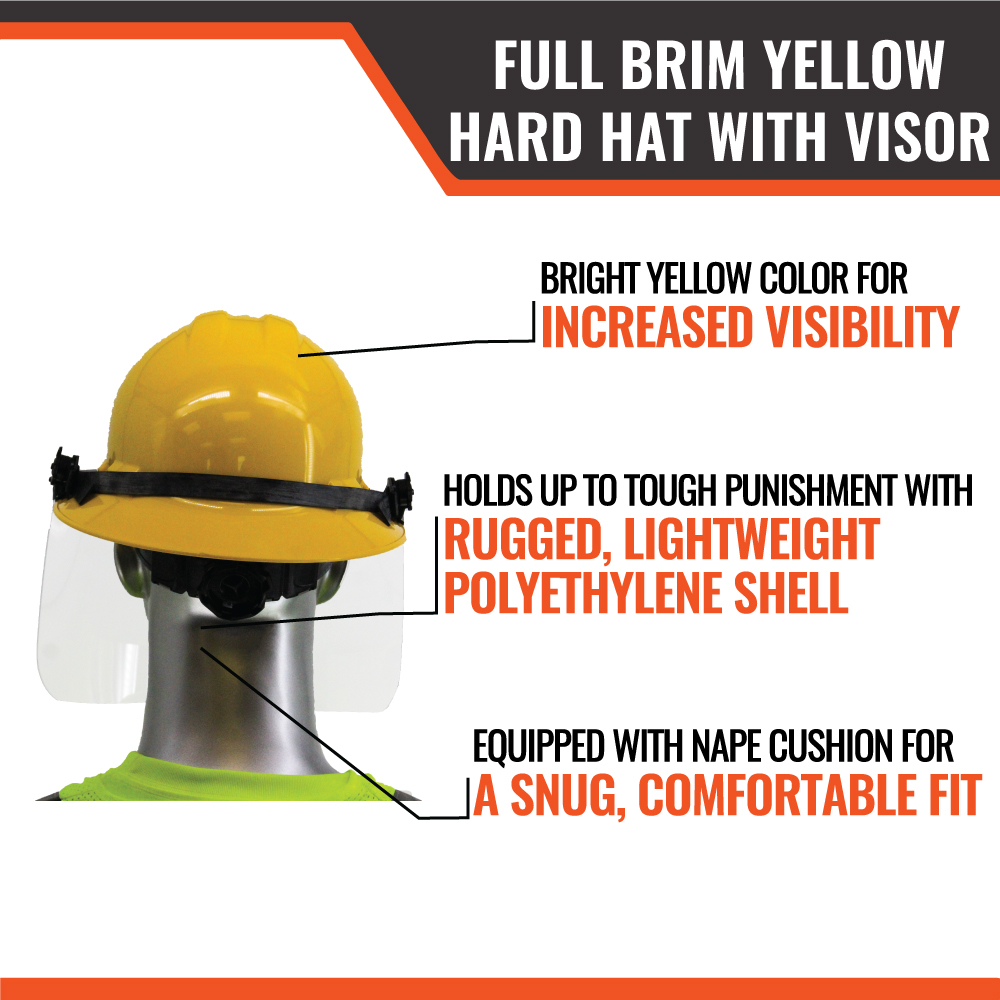 FULL BRIM YELLOW HARD HAT WITH VISOR

BRIGHT YELLOW COLOR FOR
INCREASED VISIBILITY

HOLDS UP TO TOUGH PUNISHMENT WITH
RUGGED, LIGHTWEIGHT POLYETHYLENE SHELL

EQUIPPED WITH NAPE CUSHION FOR
A SNUG, COMFORTABLE FIT